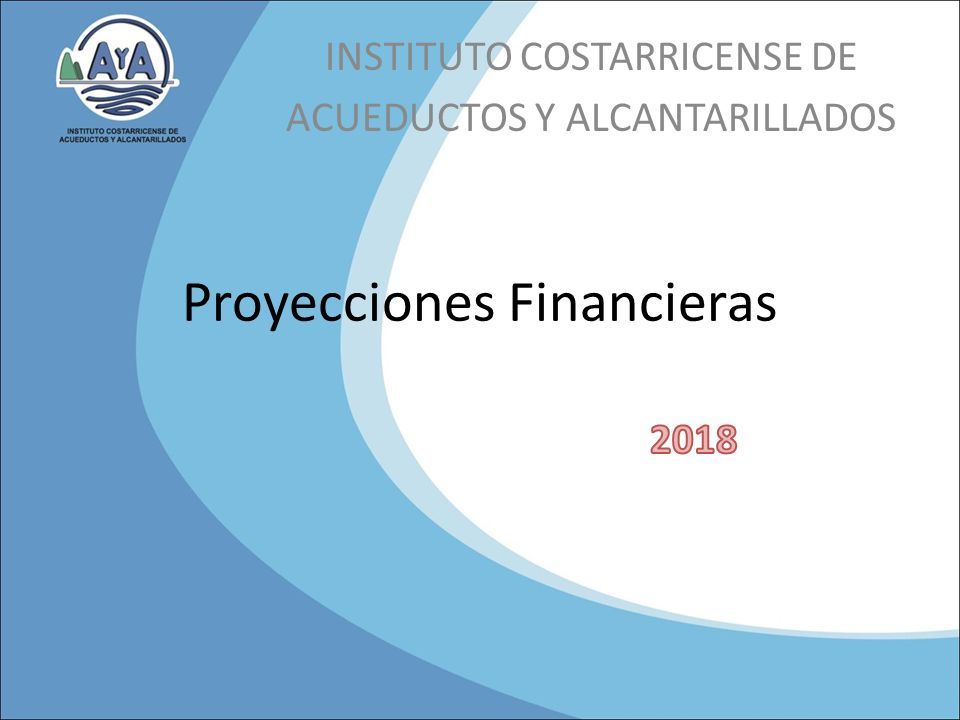 AyA
INSTITUTO COSTARRICENSE DE ACUEDUCTOS Y ALCANTARILLADOS

INSTITUTO COSTARRICENSE DE ACUEDUCTOS Y ALCANTARILLADOS

Proyecciones Financieras

2018